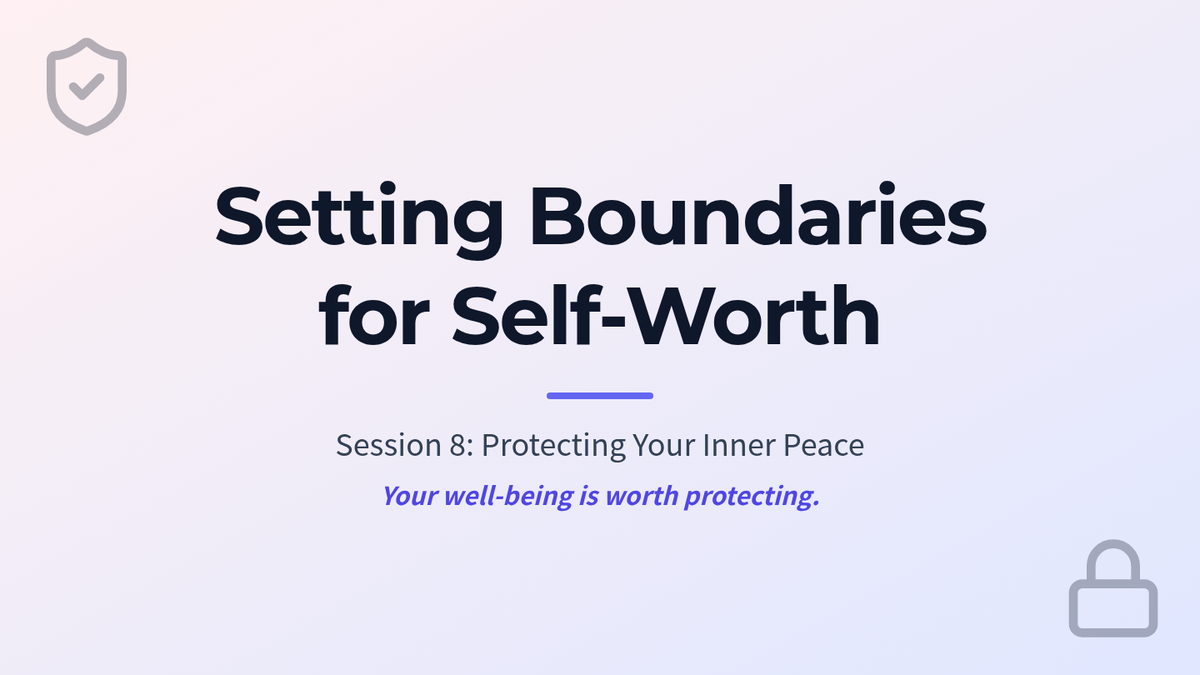 Setting Boundaries for Self-Worth

Session 8: Protecting Your Inner Peace

Your well-being is worth protecting.